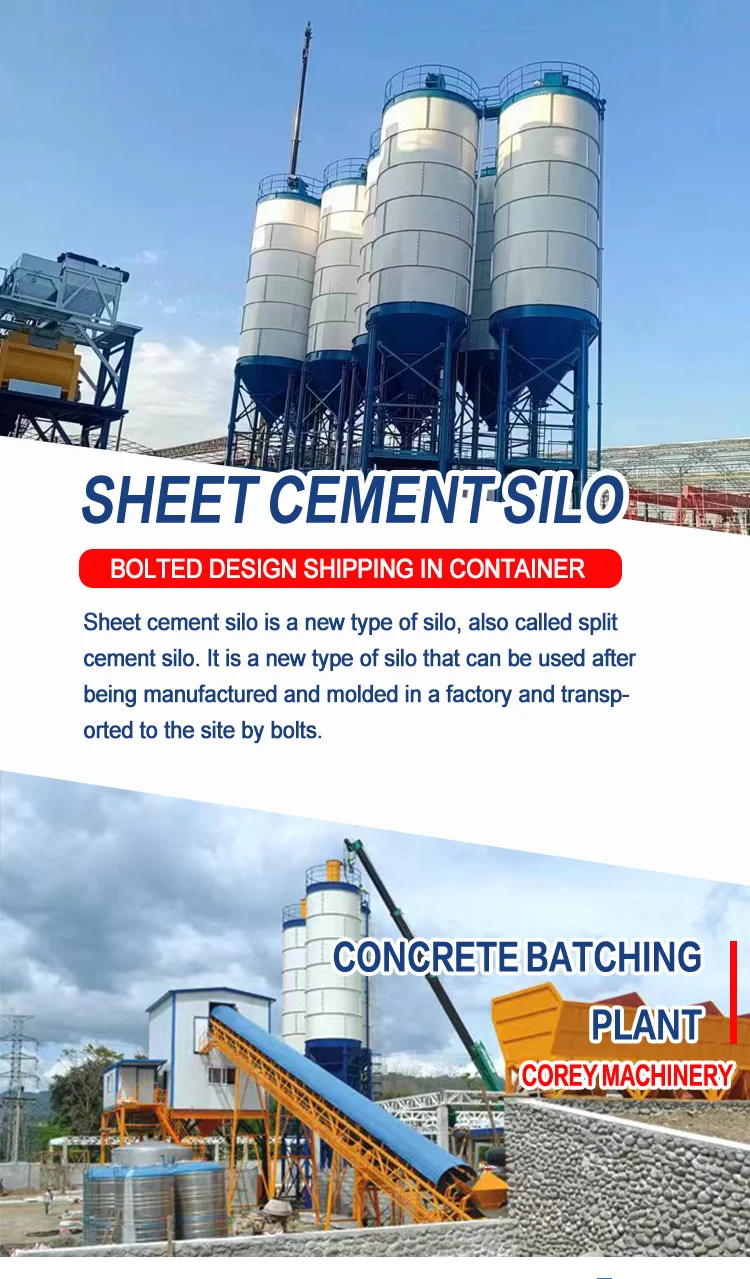 SHEET CEMENT SILO

BOLTED DESIGN SHIPPING IN CONTAINER

Sheet cement silo is a new type of silo, also called split cement silo. It is a new type of silo that can be used after being manufactured and molded in a factory and transported to the site by bolts.

CONCRETE BATCHING PLANT

COREY MACHINERY